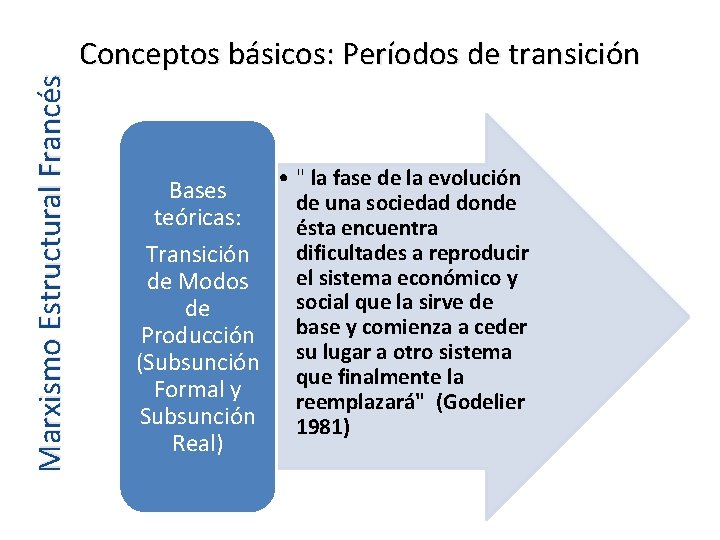 Conceptos básicos: Períodos de transición

Marxismo Estructural Francés

Bases teóricas:

Transición de Modos de Producción (Subsunción Formal y Subsunción Real)

• " la fase de la evolución de una sociedad donde ésta encuentra dificultades a reproducir el sistema económico y social que la sirve de base y comienza a ceder su lugar a otro sistema que finalmente la reemplazará" (Godelier 1981)